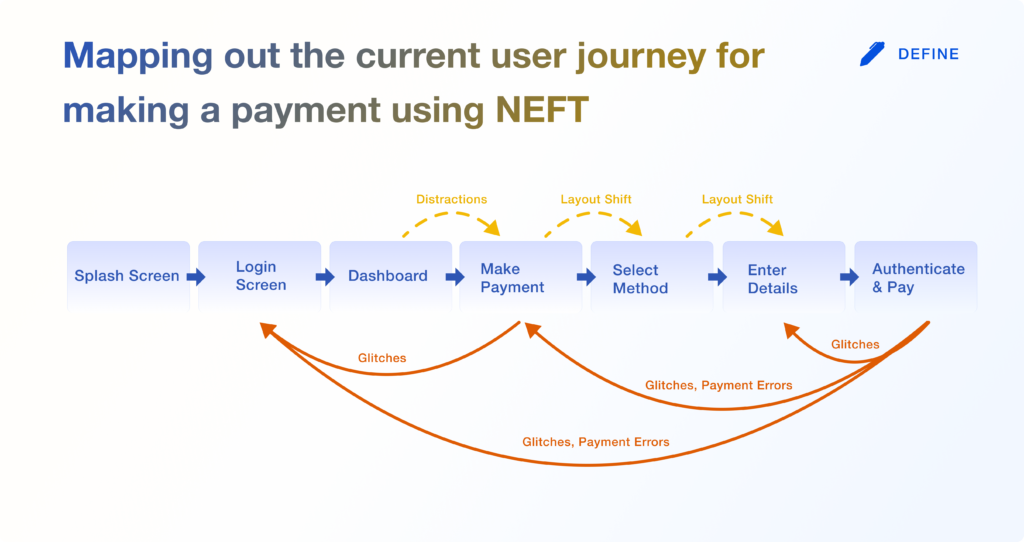 Mapping out the current user journey for making a payment using NEFT

DEFINE

Distractions
Layout Shift
Layout Shift

Splash Screen
Login Screen
Dashboard
Make Payment
Select Method
Enter Details
Authenticate & Pay

Glitches
Glitches
Glitches, Payment Errors
Glitches, Payment Errors